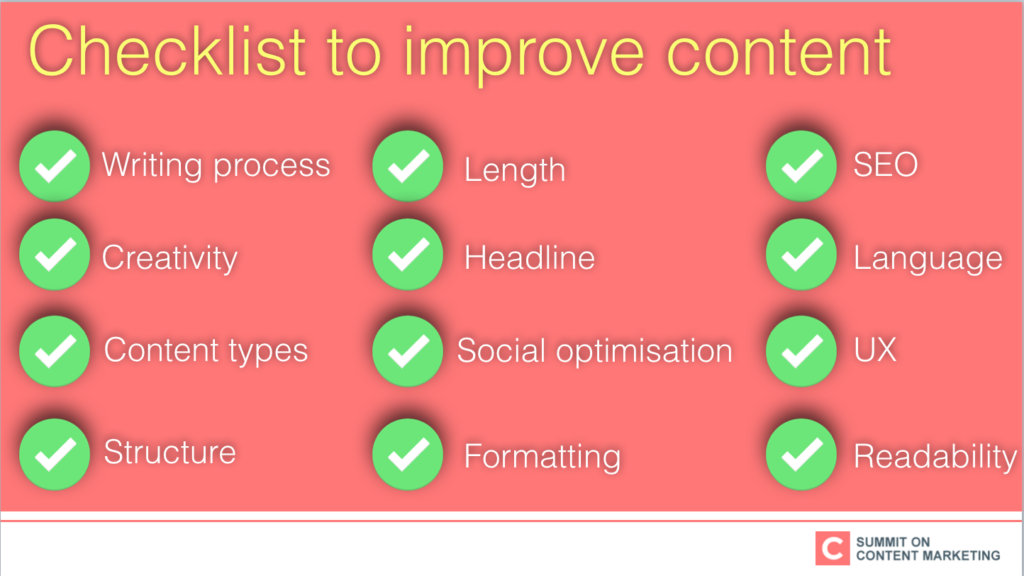 Checklist to improve content

Writing process

Creativity

Content types

Structure

Length

Headline

Social optimisation

Formatting

SEO

Language

UX

Readability

C SUMMIT ON CONTENT MARKETING